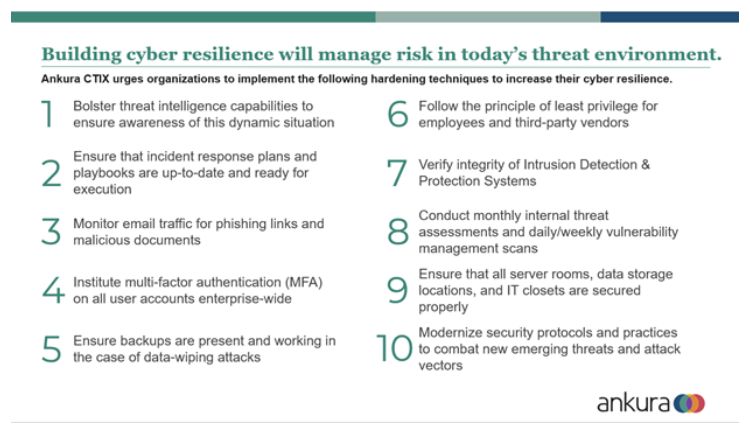 Building cyber resilience will manage risk in today's threat environment.

Ankura CTIX urges organizations to implement the following hardening techniques to increase their cyber resilience.

1 Bolster threat intelligence capabilities to ensure awareness of this dynamic situation

2 Ensure that incident response plans and playbooks are up-to-date and ready for execution

3 Monitor email traffic for phishing links and malicious documents

4 Institute multi-factor authentication (MFA) on all user accounts enterprise-wide

5 Ensure backups are present and working in the case of data-wiping attacks

6 Follow the principle of least privilege for employees and third-party vendors

7 Verify integrity of Intrusion Detection & Protection Systems

8 Conduct monthly internal threat assessments and daily/weekly vulnerability management scans

9 Ensure that all server rooms, data storage locations, and IT closets are secured properly

10 Modernize security protocols and practices to combat new emerging threats and attack vectors

ankura